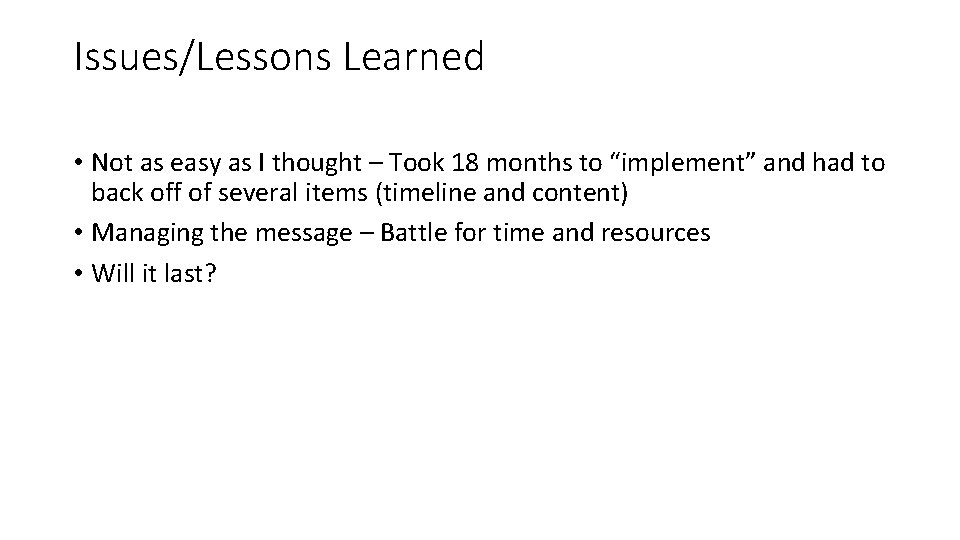 Issues/Lessons Learned

• Not as easy as I thought – Took 18 months to “implement” and had to back off of several items (timeline and content)

• Managing the message – Battle for time and resources

• Will it last?